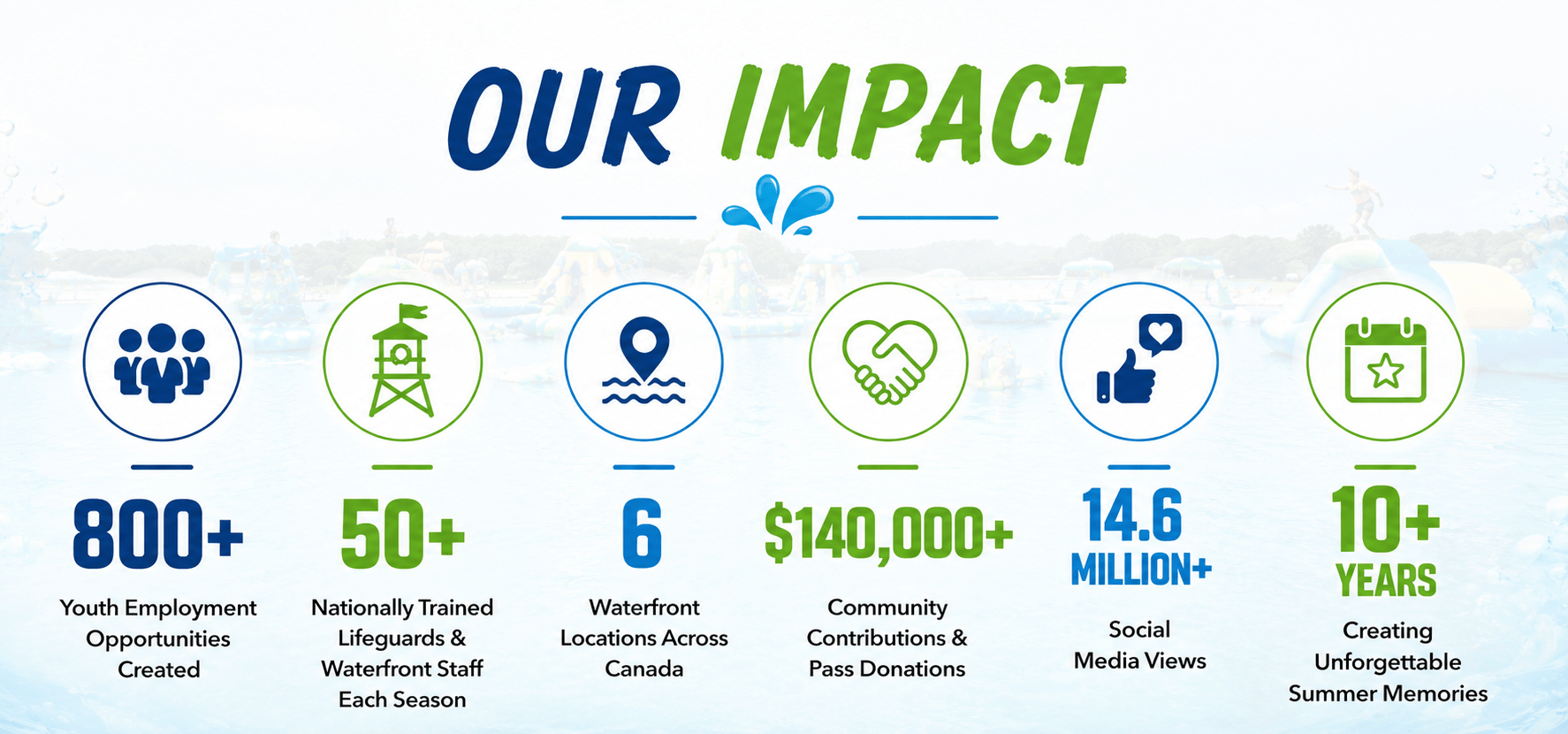 OUR IMPACT

800+
Youth Employment Opportunities Created

50+
Nationally Trained Lifeguards & Waterfront Staff Each Season

6
Waterfront Locations Across Canada

$140,000+
Community Contributions & Pass Donations

14.6 MILLION+
Social Media Views

10+ YEARS
Creating Unforgettable Summer Memories